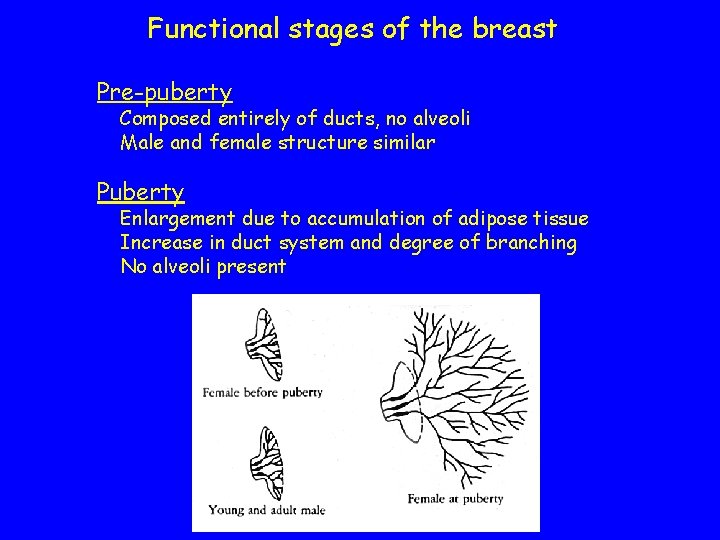 Functional stages of the breast

Pre-puberty
Composed entirely of ducts, no alveoli
Male and female structure similar

Puberty
Enlargement due to accumulation of adipose tissue
Increase in duct system and degree of branching
No alveoli present

Female before puberty

Young and adult male

Female at puberty